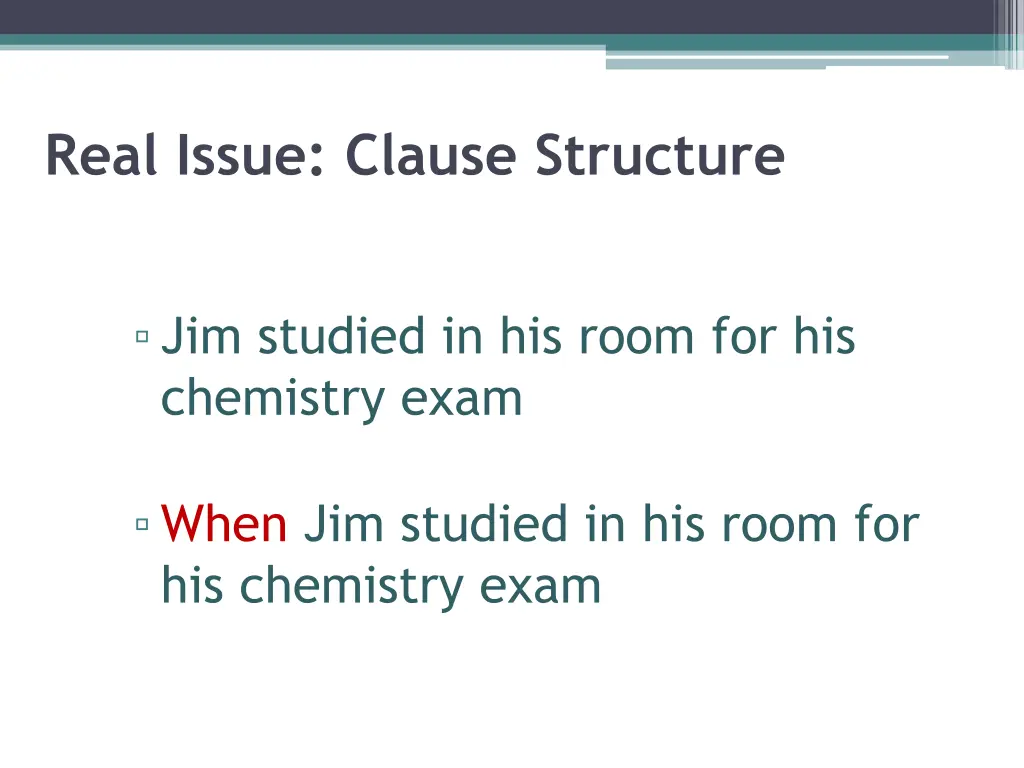 Real Issue: Clause Structure

▫ Jim studied in his room for his chemistry exam

▫ When Jim studied in his room for his chemistry exam